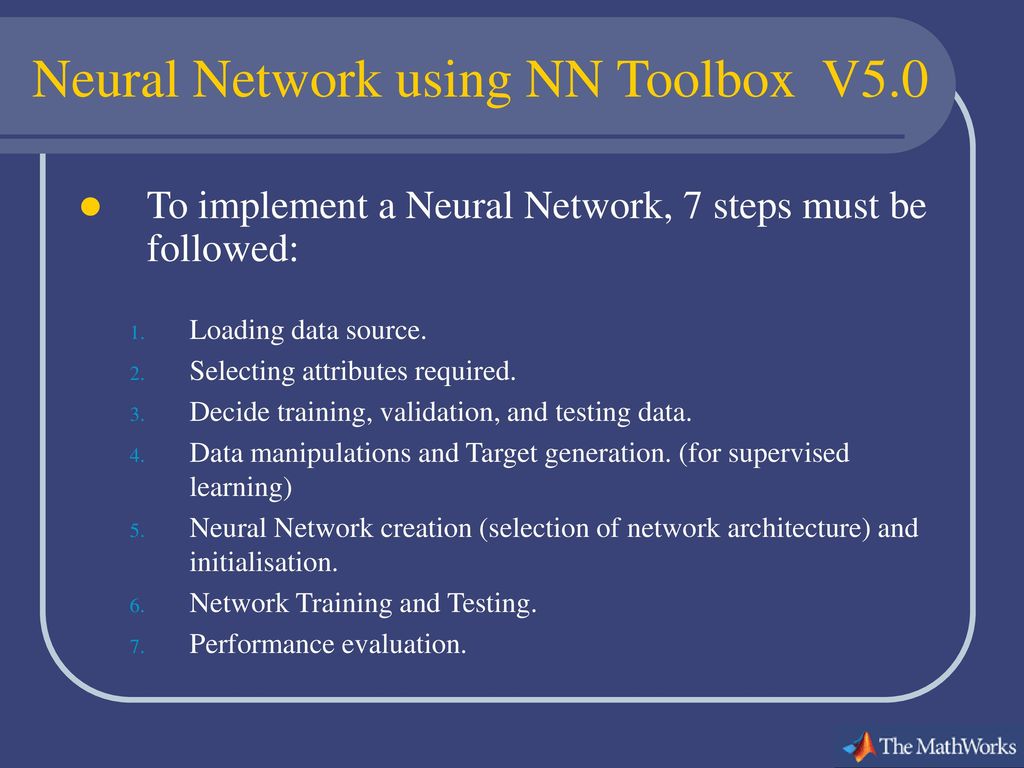 Neural Network using NN Toolbox V5.0

To implement a Neural Network, 7 steps must be followed:

1. Loading data source.
2. Selecting attributes required.
3. Decide training, validation, and testing data.
4. Data manipulations and Target generation. (for supervised learning)
5. Neural Network creation (selection of network architecture) and initialisation.
6. Network Training and Testing.
7. Performance evaluation.

The MathWorks